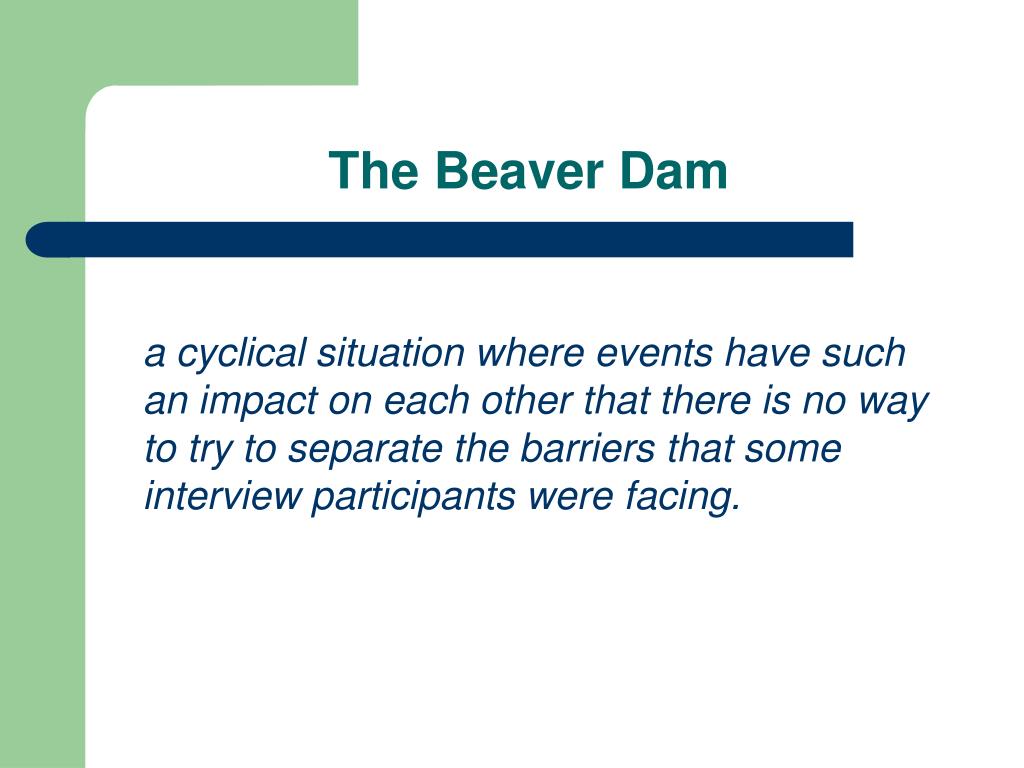 The Beaver Dam

a cyclical situation where events have such an impact on each other that there is no way to try to separate the barriers that some interview participants were facing.